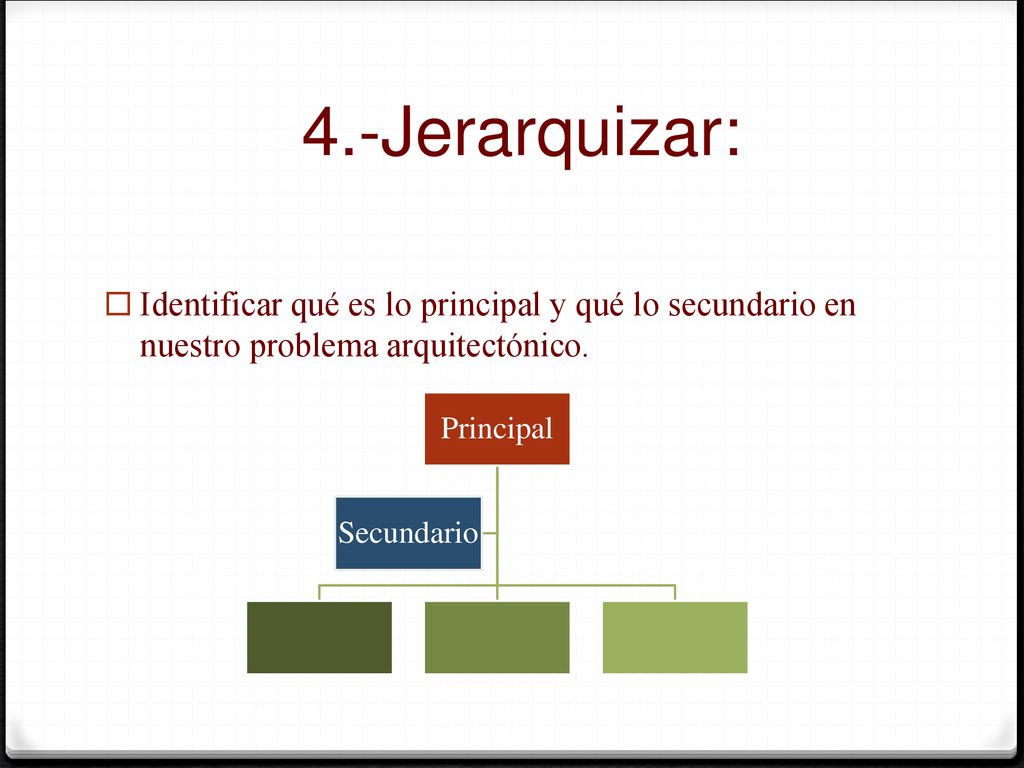 4.-Jerarquizar:

Identificar qué es lo principal y qué lo secundario en nuestro problema arquitectónico.

Principal

Secundario